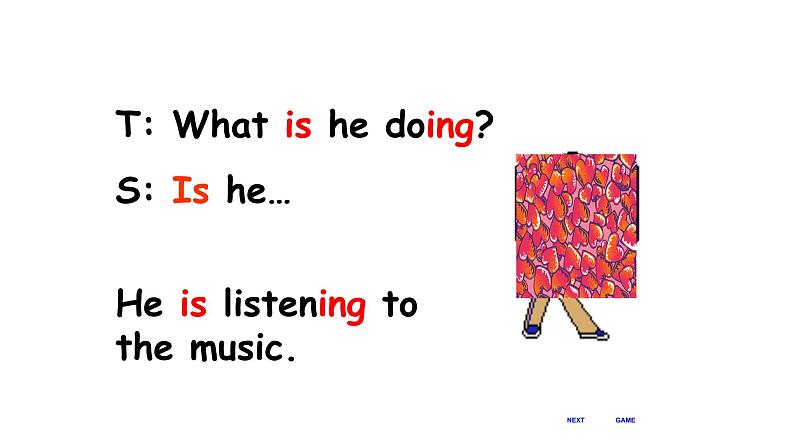 T: What is he doing?

S: Is he…

He is listening to the music.

NEXT GAME